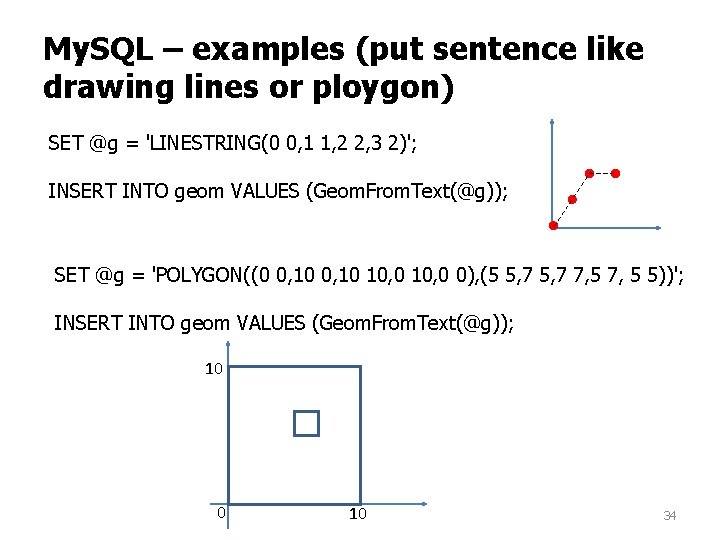 MySQL – examples (put sentence like drawing lines or ploygon)

SET @g = 'LINESTRING(0 0,1 1,2 2,3 2)';

INSERT INTO geom VALUES (GeomFromText(@g));

SET @g = 'POLYGON((0 0,10 0,10 10,0 10,0 0),(5 5,7 5,7 7,5 7, 5 5))';

INSERT INTO geom VALUES (GeomFromText(@g));

10

0

10

34